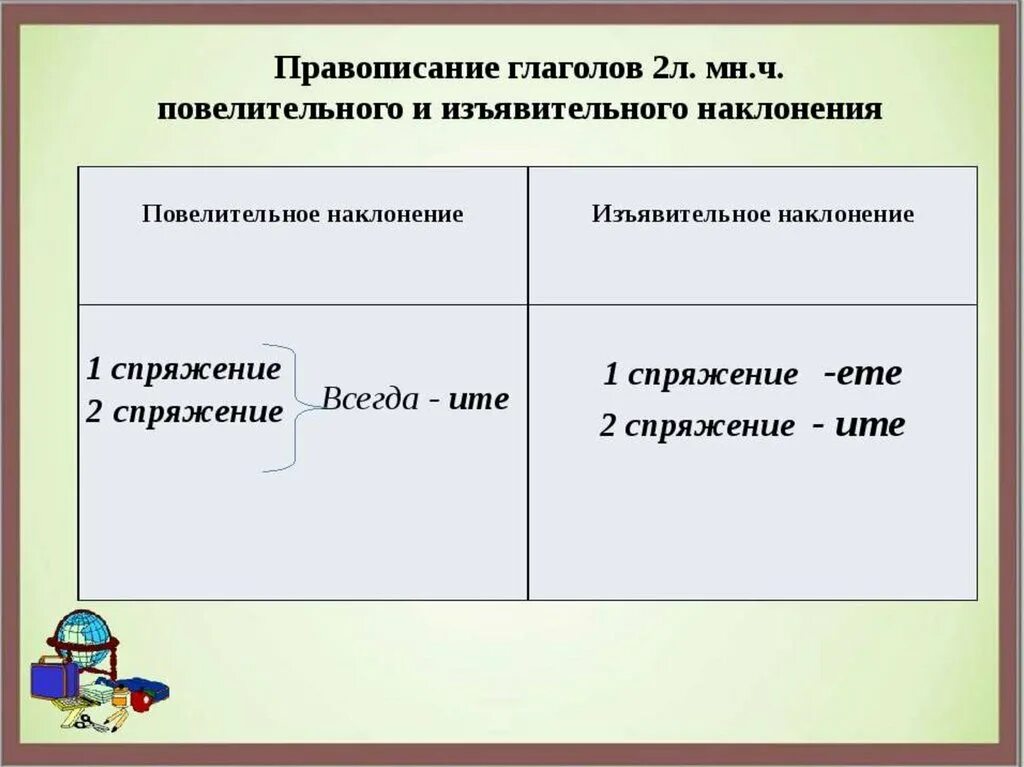 Правописание глаголов 2л. мн.ч.
повелительного и изъявительного наклонения

| Повелительное наклонение | Изъявительное наклонение |
|---|---|
| 1 спряжение 2 спряжение Всегда - ите | 1 спряжение -ете 2 спряжение - ите |